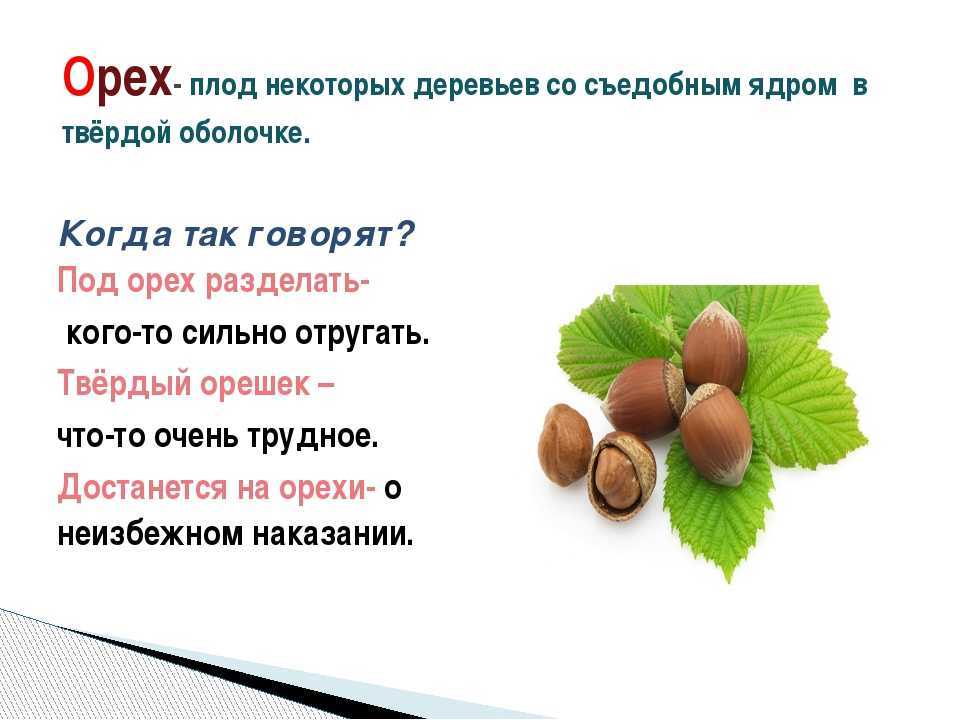 Орех- плод некоторых деревьев со съедобным ядром в твёрдой оболочке.

Когда так говорят?

Под орех разделать-
кого-то сильно отругать.

Твёрдый орешек –
что-то очень трудное.

Достанется на орехи- о неизбежном наказании.